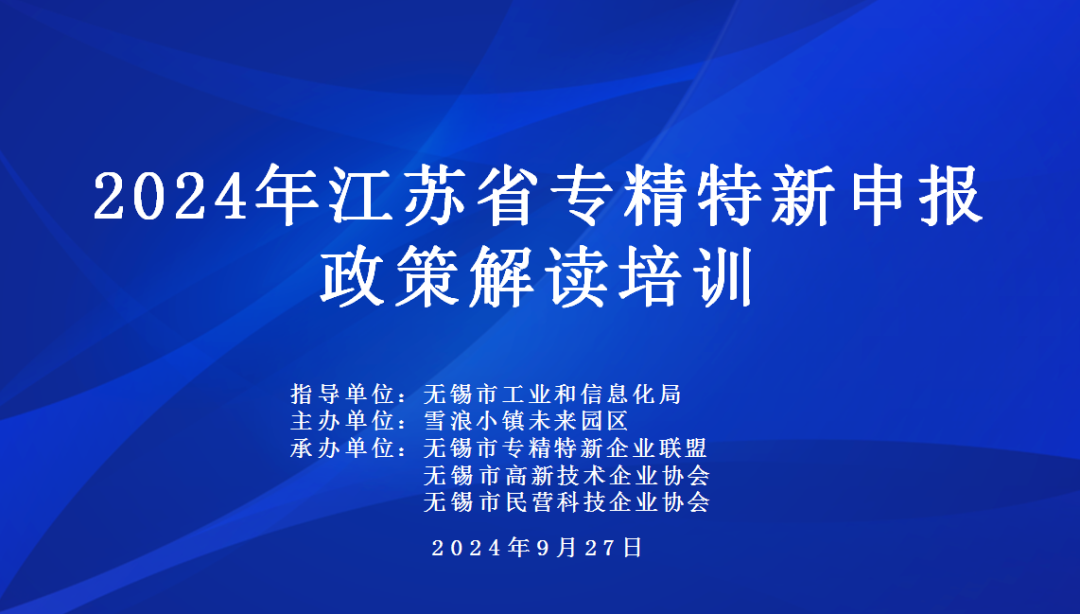 2024年江苏省专精特新申报政策解读培训

指导单位：无锡市工业和信息化局
主办单位：雪浪小镇未来园区
承办单位：无锡市专精特新企业联盟
无锡市高新技术企业协会
无锡市民营科技企业协会

2024年9月27日